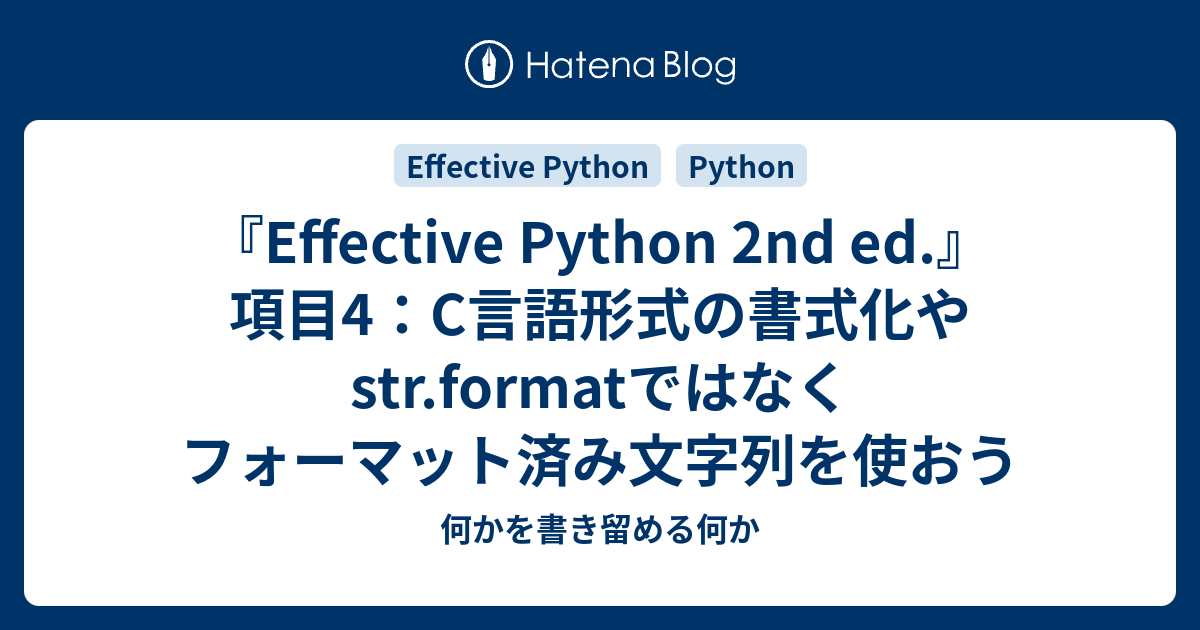 Hatena Blog

Effective Python

Python

『Effective Python 2nd ed.』項目4：C言語形式の書式化やstr.formatではなくフォーマット済み文字列を使おう

何かを書き留める何か